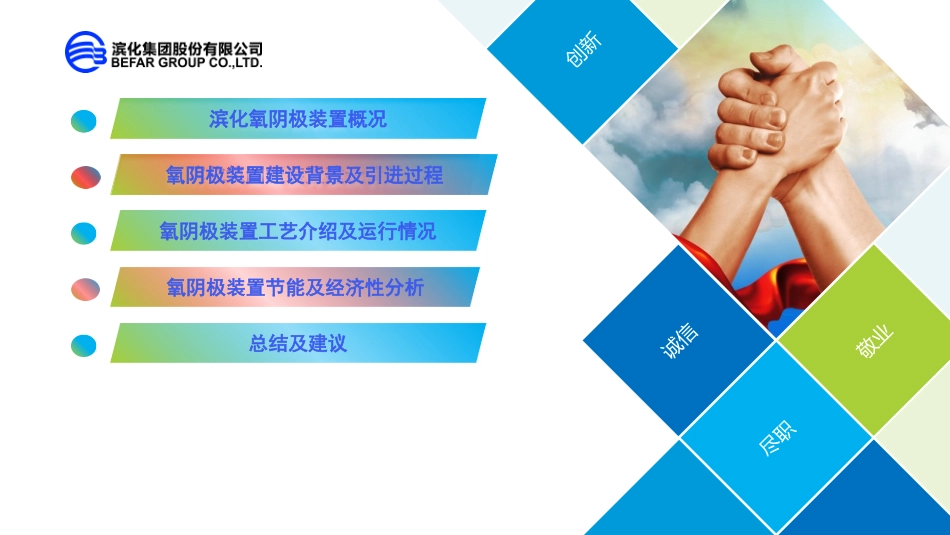 滨化集团股份有限公司
BEFAR GROUP CO.,LTD.

滨化氧阴极装置概况

氧阴极装置建设背景及引进过程

氧阴极装置工艺介绍及运行情况

氧阴极装置节能及经济性分析

总结及建议

创新

诚信

敬业

尽职